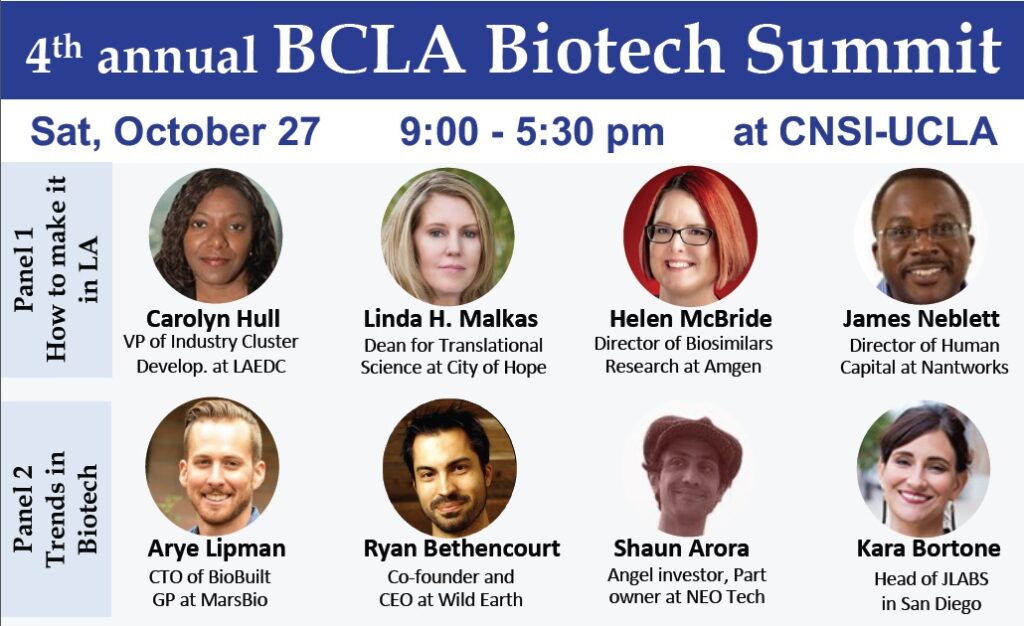 4th annual BCLA Biotech Summit

Sat, October 27 9:00 - 5:30 pm at CNSI-UCLA

Panel 1 How to make it in LA

Carolyn Hull
VP of Industry Cluster Develop. at LAEDC

Linda H. Malkas
Dean for Translational Science at City of Hope

Helen McBride
Director of Biosimilars Research at Amgen

James Neblett
Director of Human Capital at Nantworks

Panel 2 Trends in Biotech

Arye Lipman
CTO of BioBuilt GP at MarsBio

Ryan Bethencourt
Co-founder and CEO at Wild Earth

Shaun Arora
Angel investor, Part owner at NEO Tech

Kara Bortone
Head of JLABS in San Diego